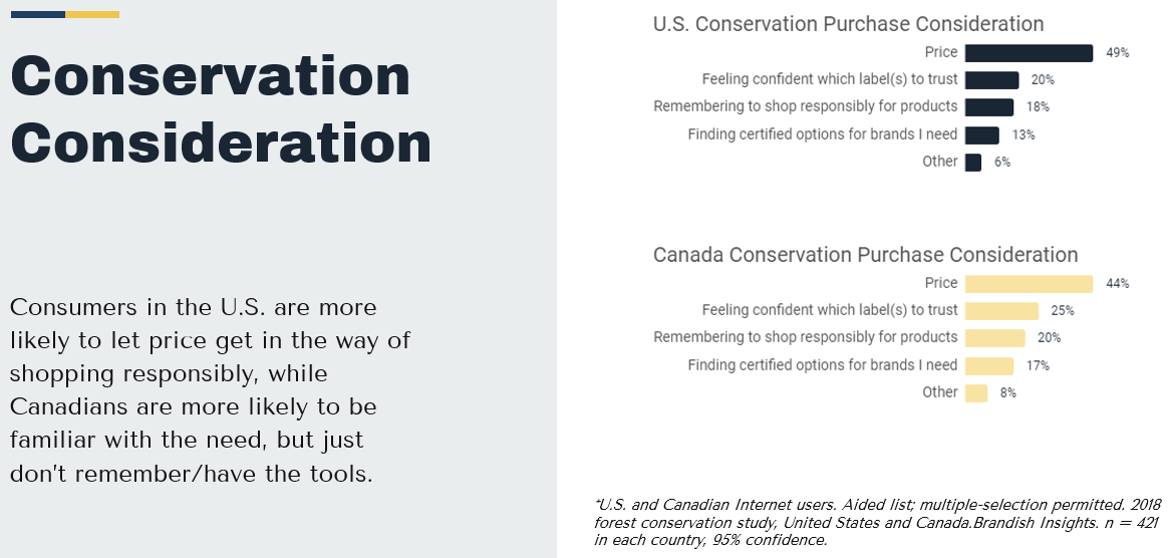 Conservation Consideration

Consumers in the U.S. are more likely to let price get in the way of shopping responsibly, while Canadians are more likely to be familiar with the need, but just don't remember/have the tools.

U.S. Conservation Purchase Consideration

Price 49%
Feeling confident which label(s) to trust 20%
Remembering to shop responsibly for products 18%
Finding certified options for brands I need 13%
Other 6%

Canada Conservation Purchase Consideration

Price 44%
Feeling confident which label(s) to trust 25%
Remembering to shop responsibly for products 20%
Finding certified options for brands I need 17%
Other 8%

*U.S. and Canadian Internet users. Aided list; multiple-selection permitted. 2018 forest conservation study, United States and Canada.Brandish Insights. n = 421 in each country, 95% confidence.